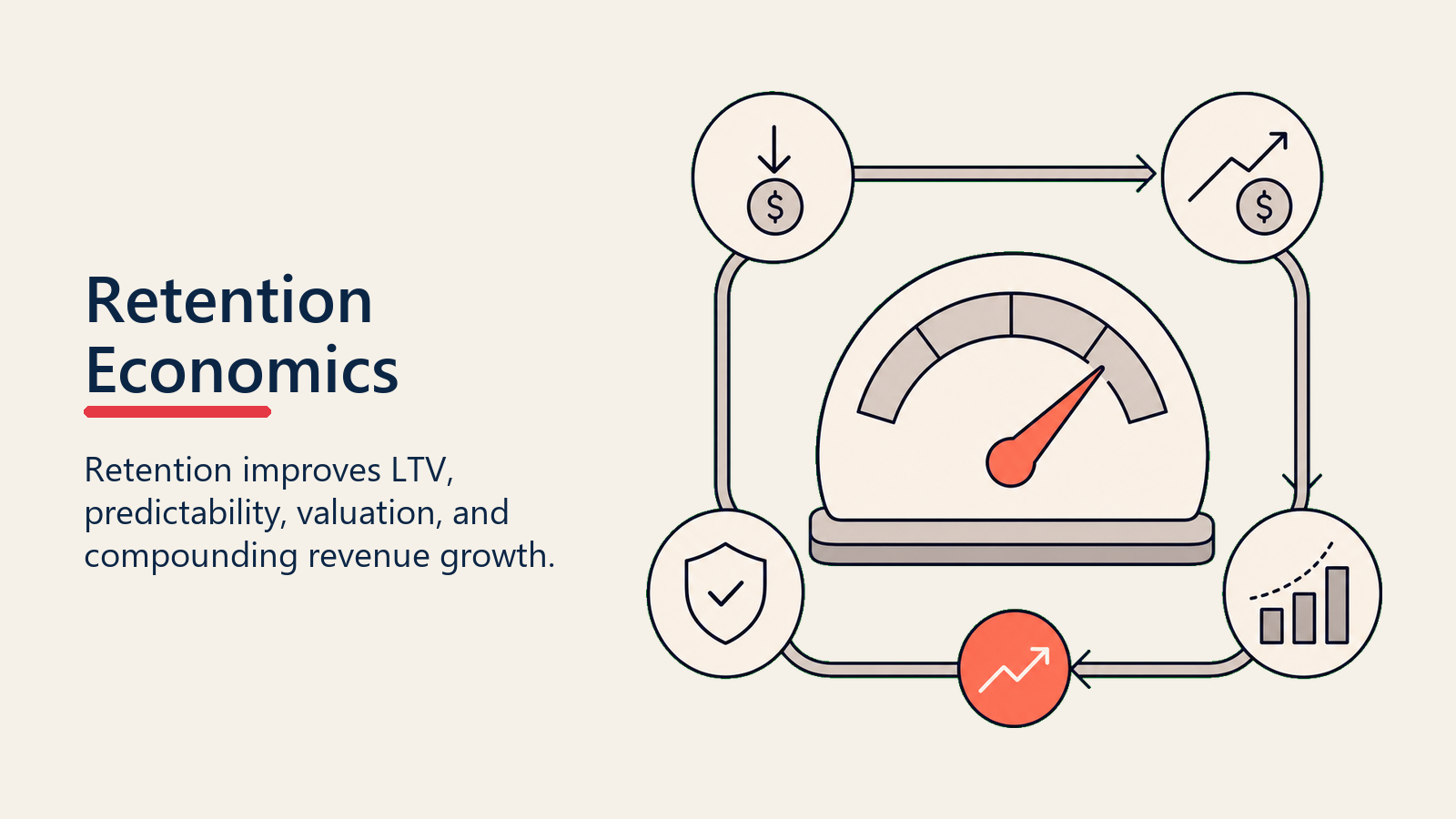 Retention Economics

Retention improves LTV, predictability, valuation, and compounding revenue growth.

$

$